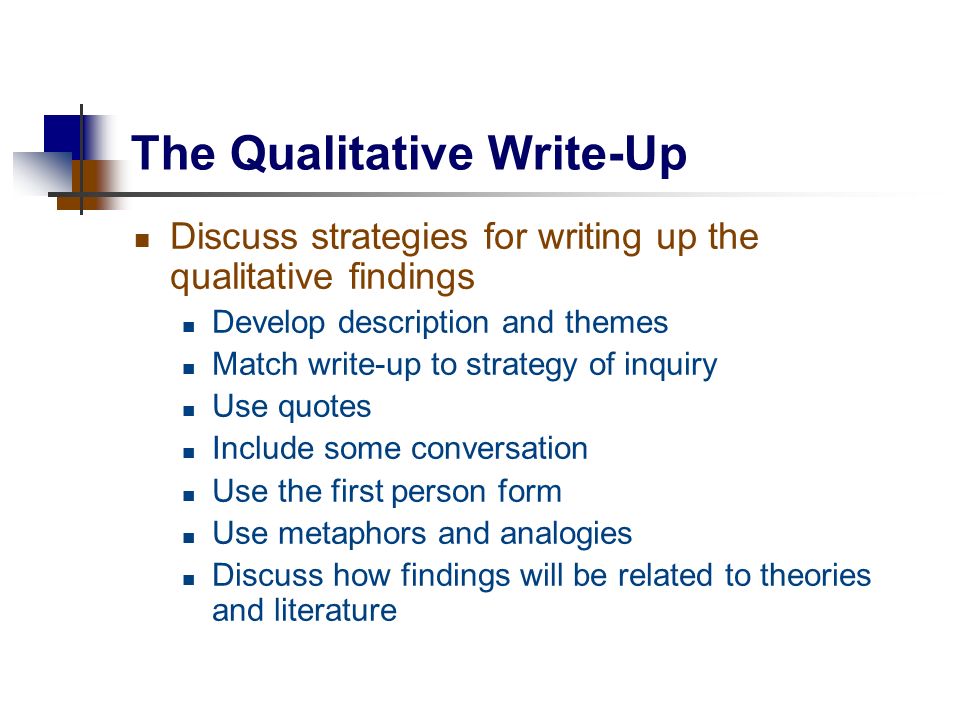 The Qualitative Write-Up

- Discuss strategies for writing up the qualitative findings
  - Develop description and themes
  - Match write-up to strategy of inquiry
  - Use quotes
  - Include some conversation
  - Use the first person form
  - Use metaphors and analogies
  - Discuss how findings will be related to theories and literature